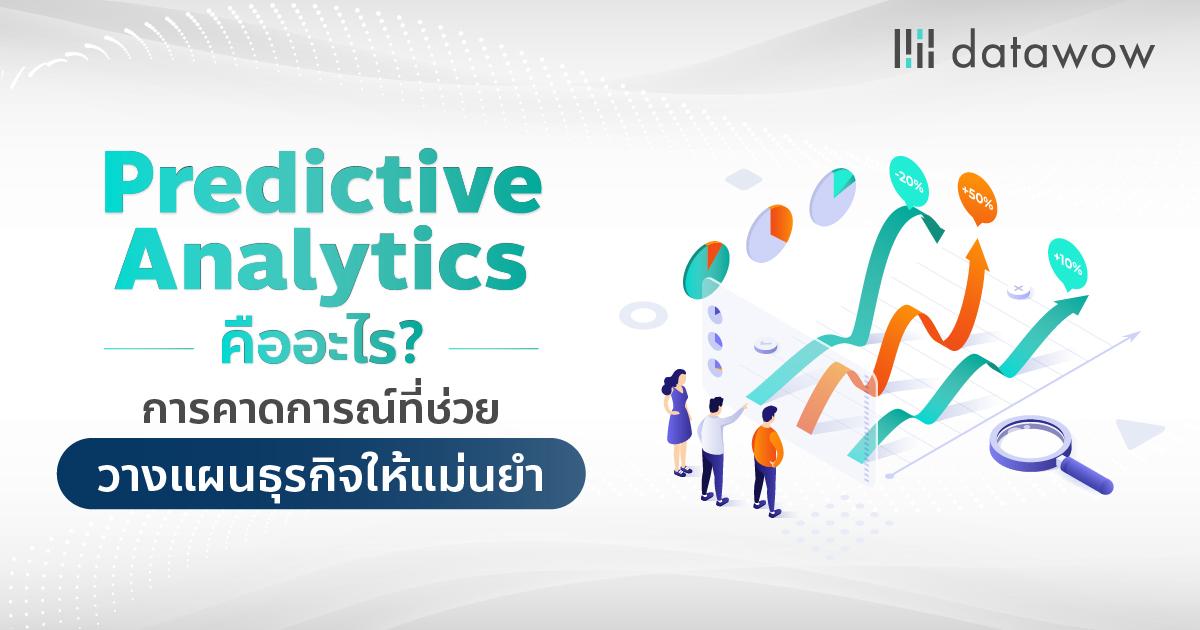 datawow

Predictive Analytics

คืออะไร?

การคาดการณ์ที่ช่วย

วางแผนธุรกิจให้แม่นยำ

-20%

+50%

+10%